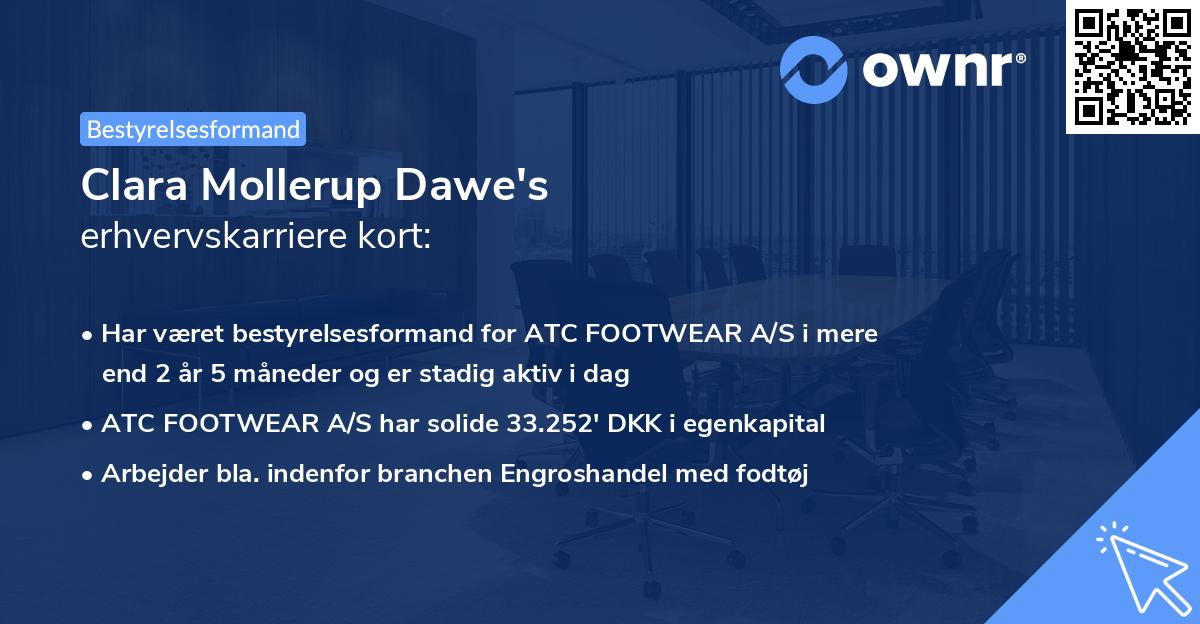 ownr®

Bestyrelsesformand

Clara Mollerup Dawe's
erhvervskarriere kort:

• Har været bestyrelsesformand for ATC FOOTWEAR A/S i mere end 2 år 5 måneder og er stadig aktiv i dag

• ATC FOOTWEAR A/S har solide 33.252' DKK i egenkapital

• Arbejder bla. indenfor branchen Engroshandel med fodtøj